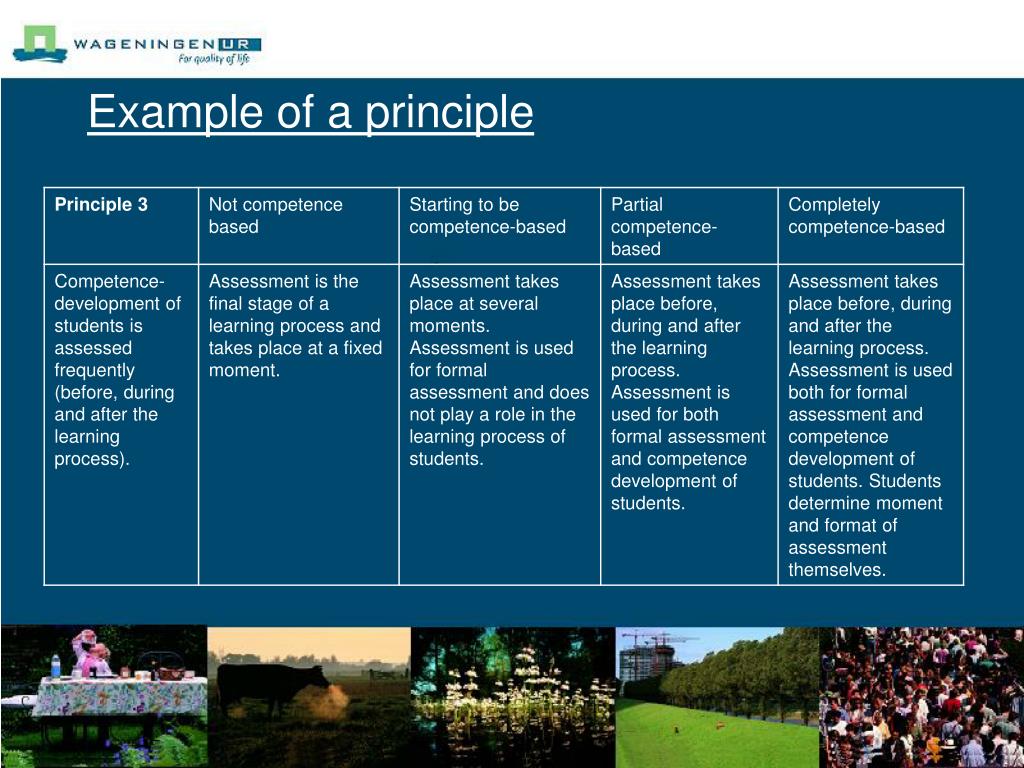 WAGENINGEN UR
For quality of life

Example of a principle

| Principle 3 | Not competence based | Starting to be competence-based | Partial competence-based | Completely competence-based |
|---|---|---|---|---|
| Competence-development of students is assessed frequently (before, during and after the learning process). | Assessment is the final stage of a learning process and takes place at a fixed moment. | Assessment takes place at several moments. Assessment is used for formal assessment and does not play a role in the learning process of students. | Assessment takes place before, during and after the learning process. Assessment is used for both formal assessment and competence development of students. | Assessment takes place before, during and after the learning process. Assessment is used both for formal assessment and competence development of students. Students determine moment and format of assessment themselves. |